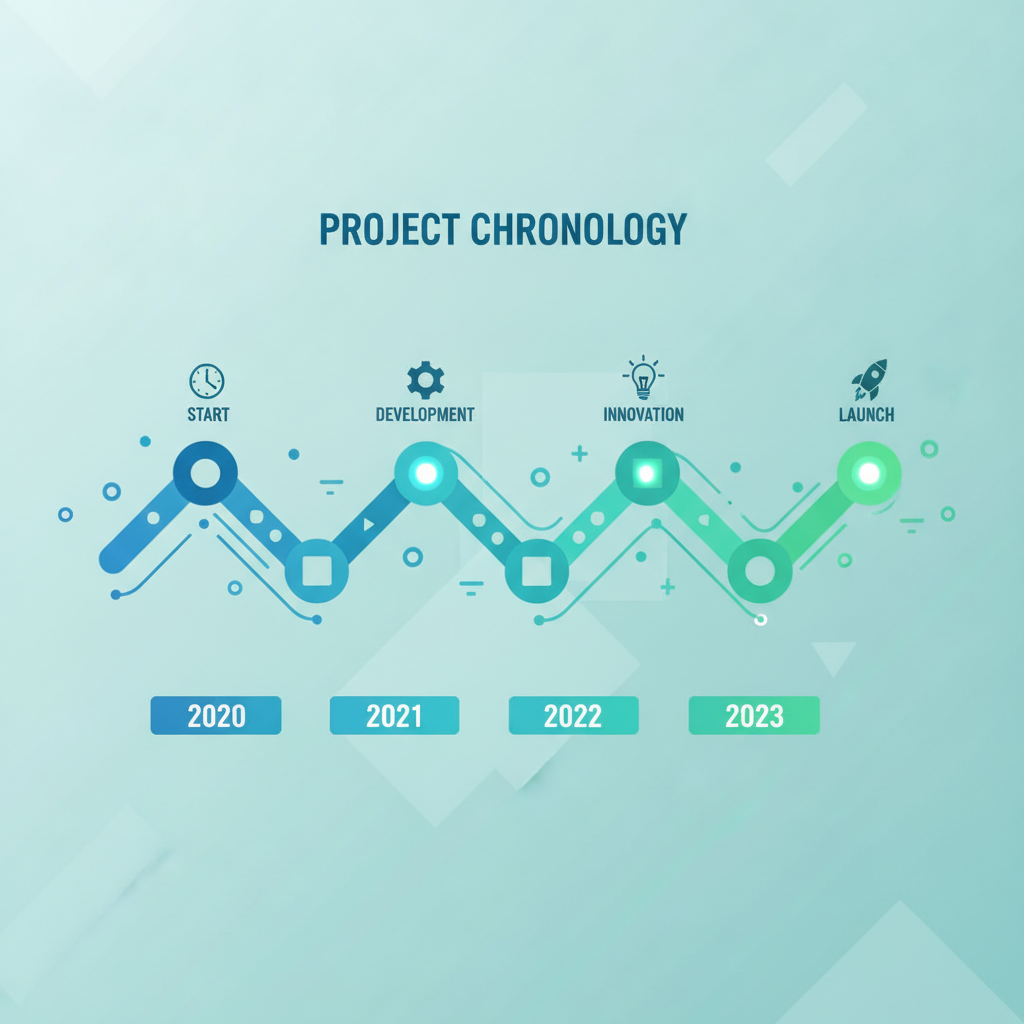 PROJECT CHRONOLOGY

START

DEVELOPMENT

INNOVATION

LAUNCH

2020

2021

2022

2023